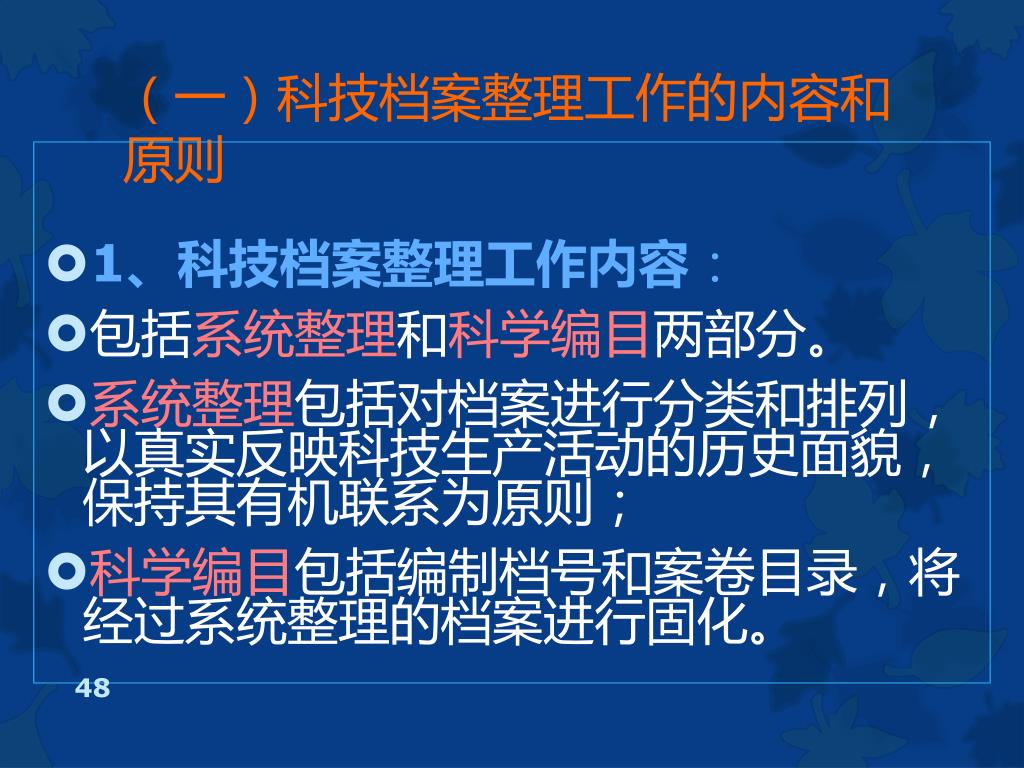 （一）科技档案整理工作的内容和原则

1、科技档案整理工作内容：

包括系统整理和科学编目两部分。

系统整理包括对档案进行分类和排列，以真实反映科技生产活动的历史面貌，保持其有机联系为原则；

科学编目包括编制档号和案卷目录，将经过系统整理的档案进行固化。

48